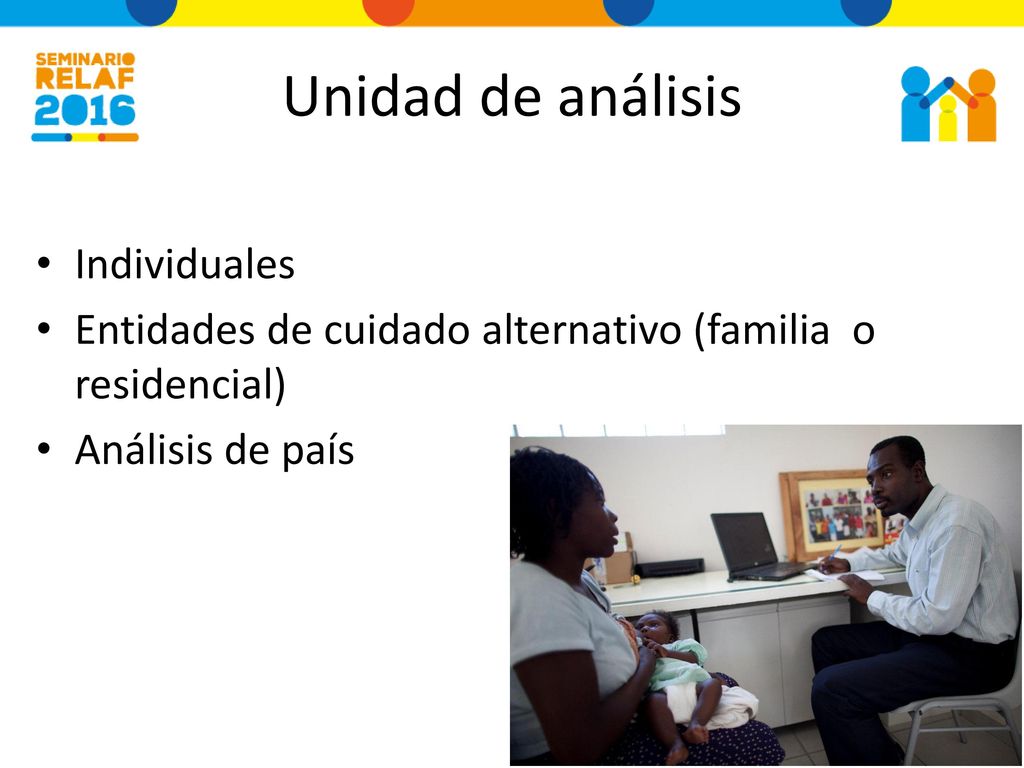 SEMINARIO
RELAF
2016

Unidad de análisis

• Individuales
• Entidades de cuidado alternativo (familia o residencial)
• Análisis de país